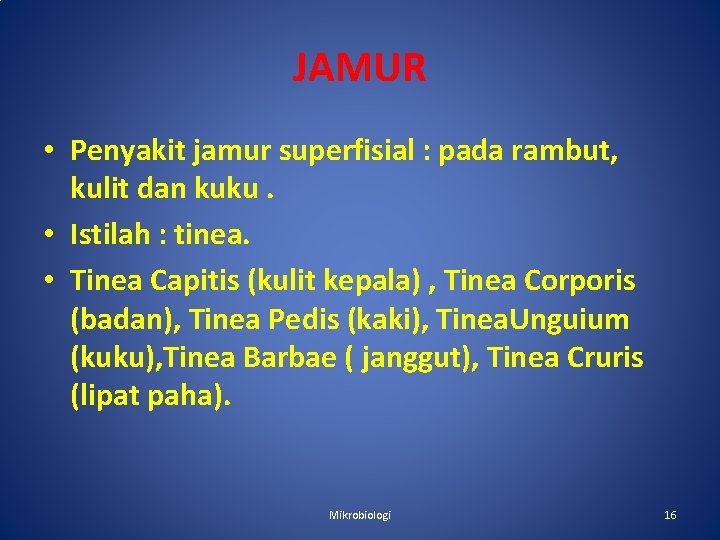 JAMUR

• Penyakit jamur superfisial : pada rambut, kulit dan kuku .

• Istilah : tinea.

• Tinea Capitis (kulit kepala) , Tinea Corporis (badan), Tinea Pedis (kaki), TineaUnguium (kuku),Tinea Barbae ( janggut), Tinea Cruris (lipat paha).

Mikrobiologi

16